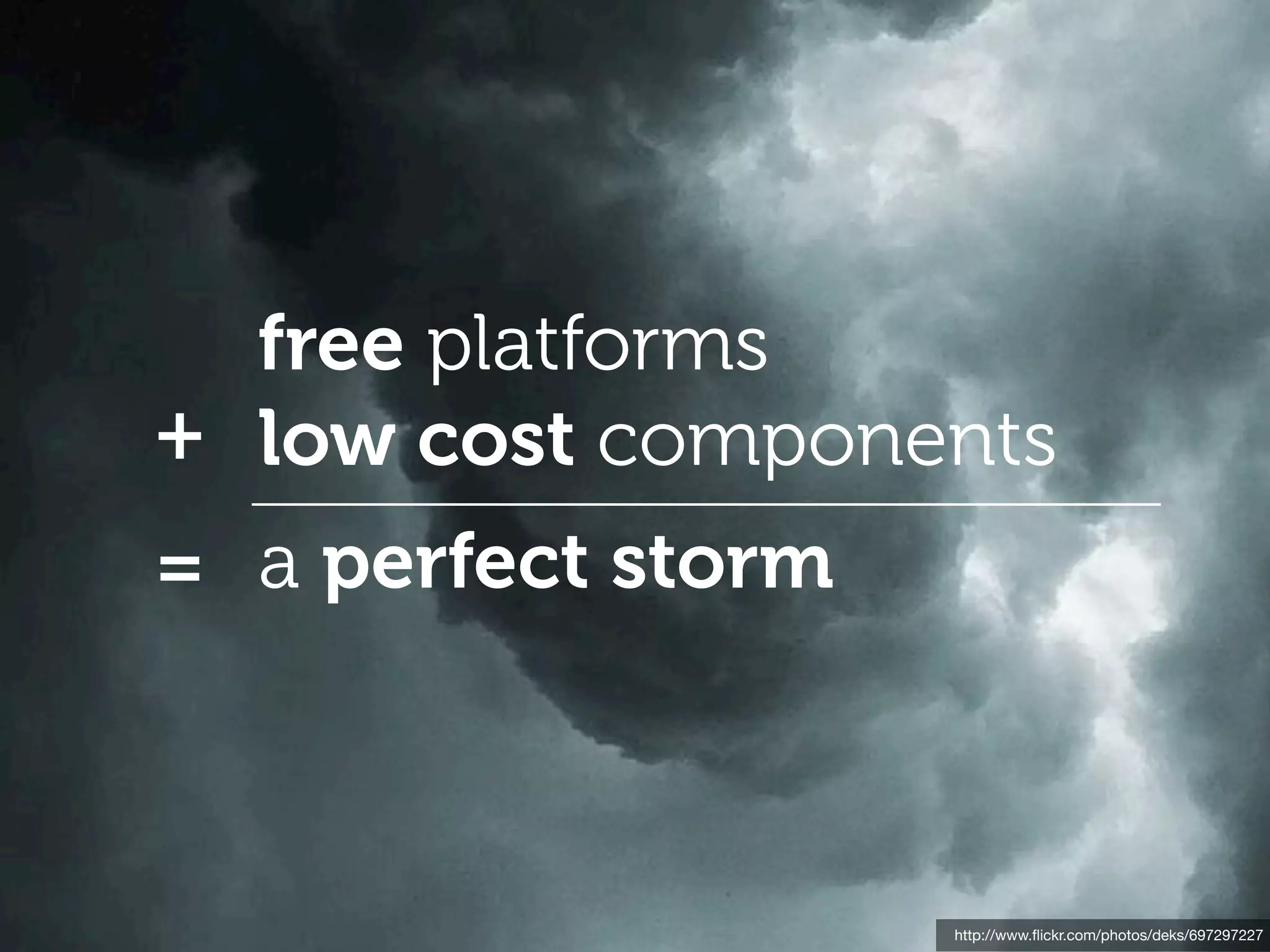 free platforms
+ low cost components
= a perfect storm

http://www.flickr.com/photos/deks/697297227